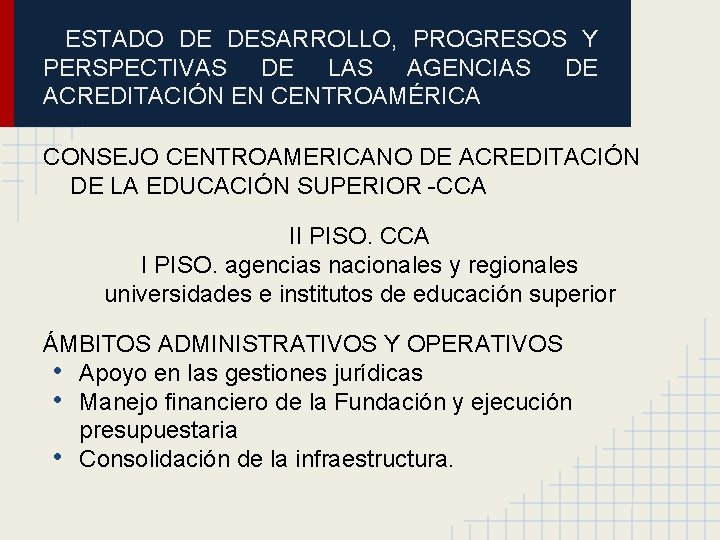 ESTADO DE DESARROLLO, PROGRESOS Y PERSPECTIVAS DE LAS AGENCIAS DE ACREDITACIÓN EN CENTROAMÉRICA

CONSEJO CENTROAMERICANO DE ACREDITACIÓN DE LA EDUCACIÓN SUPERIOR -CCA

II PISO. CCA
I PISO. agencias nacionales y regionales
universidades e institutos de educación superior

ÁMBITOS ADMINISTRATIVOS Y OPERATIVOS
• Apoyo en las gestiones jurídicas
• Manejo financiero de la Fundación y ejecución presupuestaria
• Consolidación de la infraestructura.